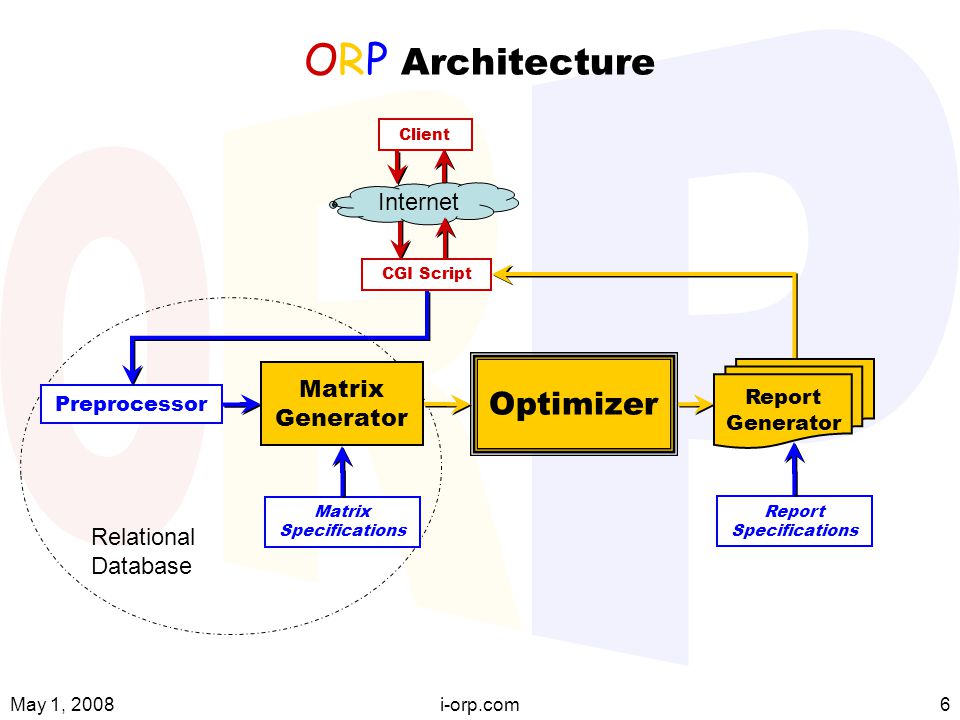 ORP Architecture

Client

Internet

CGI Script

Preprocessor

Matrix Generator

Optimizer

Report Generator

Matrix Specifications

Report Specifications

Relational Database

May 1, 2008

i-orp.com

6